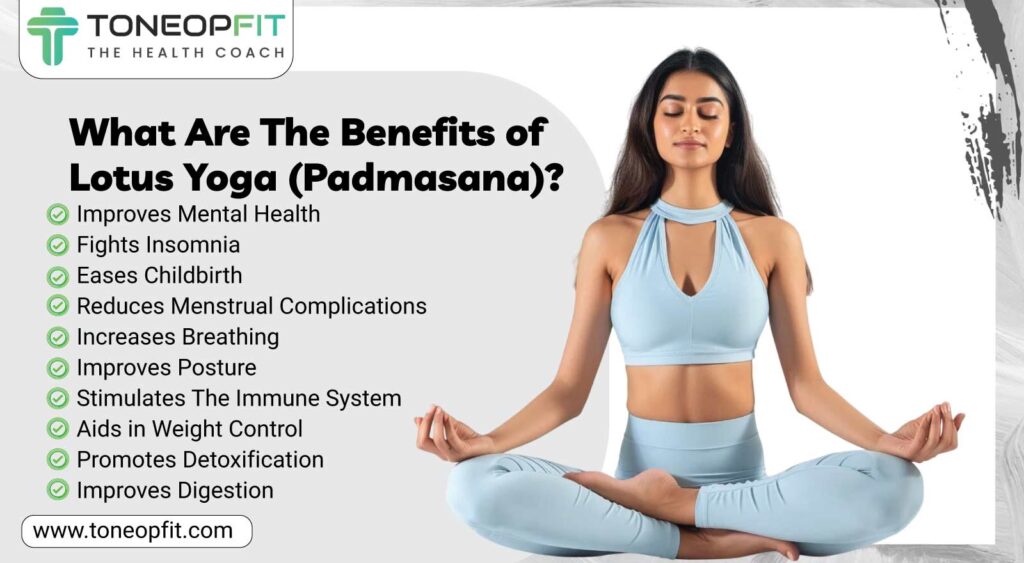 TONEOPFIT
THE HEALTH COACH

What Are The Benefits of Lotus Yoga (Padmasana)?

Improves Mental Health
Fights Insomnia
Eases Childbirth
Reduces Menstrual Complications
Increases Breathing
Improves Posture
Stimulates The Immune System
Aids in Weight Control
Promotes Detoxification
Improves Digestion

www.toneopfit.com